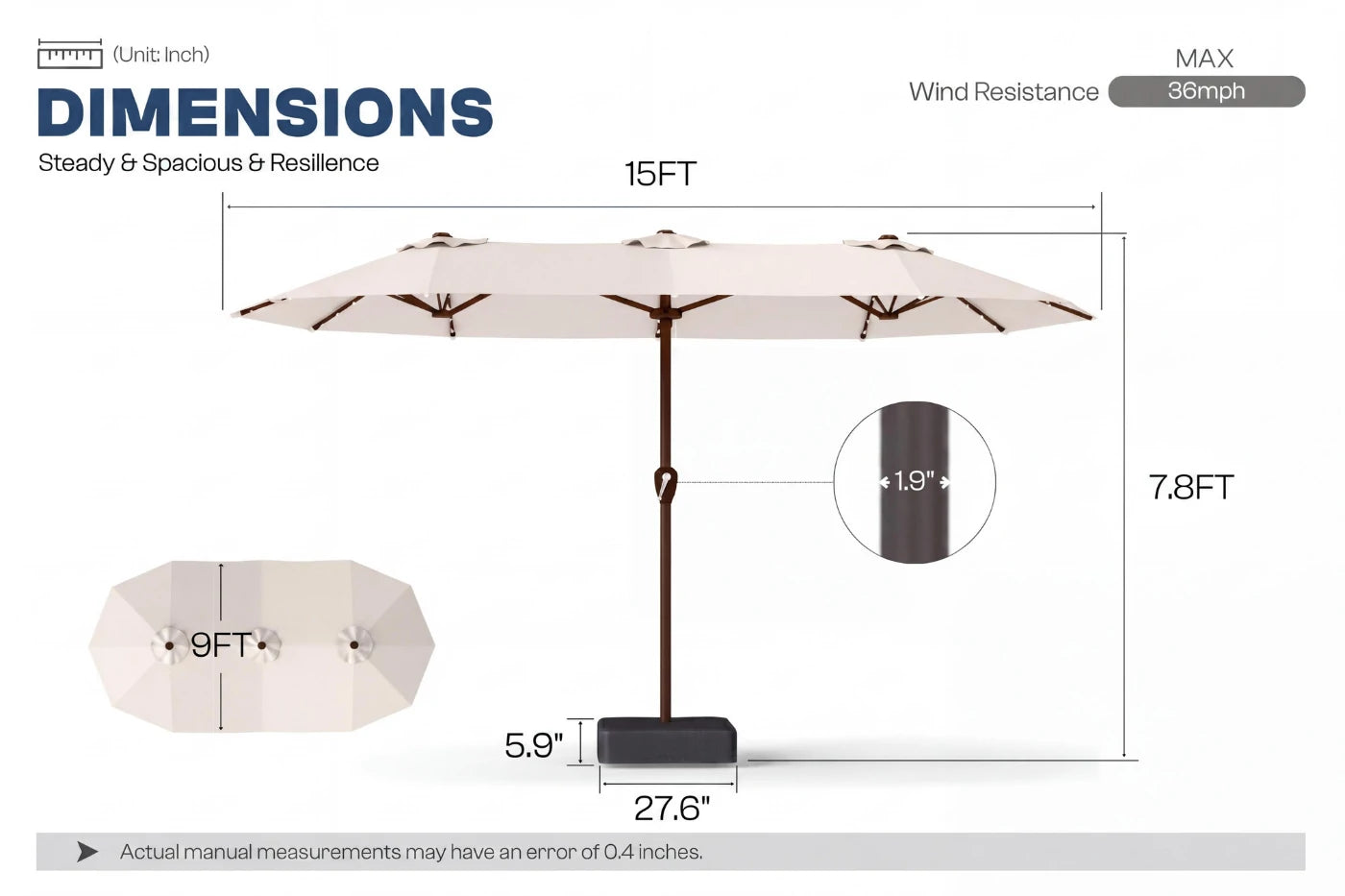 (Unit: Inch)

DIMENSIONS

Steady & Spacious & Resillence

MAX

Wind Resistance 36mph

15FT

1.9"

7.8FT

9FT

5.9"

27.6"

Actual manual measurements may have an error of 0.4 inches.